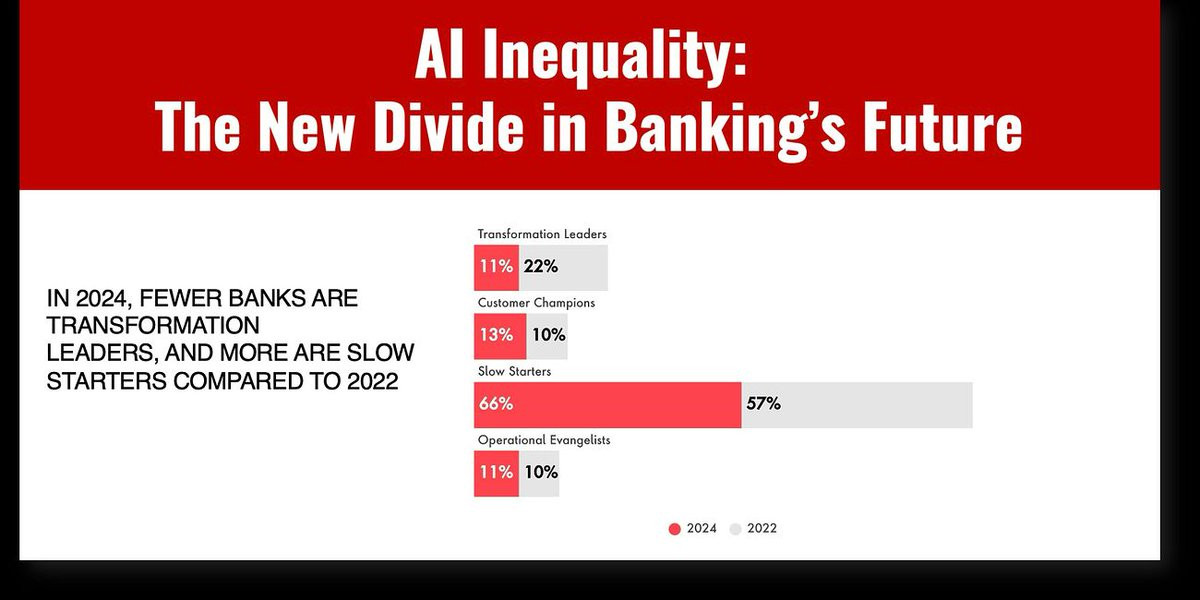 AI Inequality:
The New Divide in Banking's Future

IN 2024, FEWER BANKS ARE TRANSFORMATION LEADERS, AND MORE ARE SLOW STARTERS COMPARED TO 2022

Transformation Leaders
11% 22%

Customer Champions
13% 10%

Slow Starters
66% 57%

Operational Evangelists
11% 10%

2024 2022